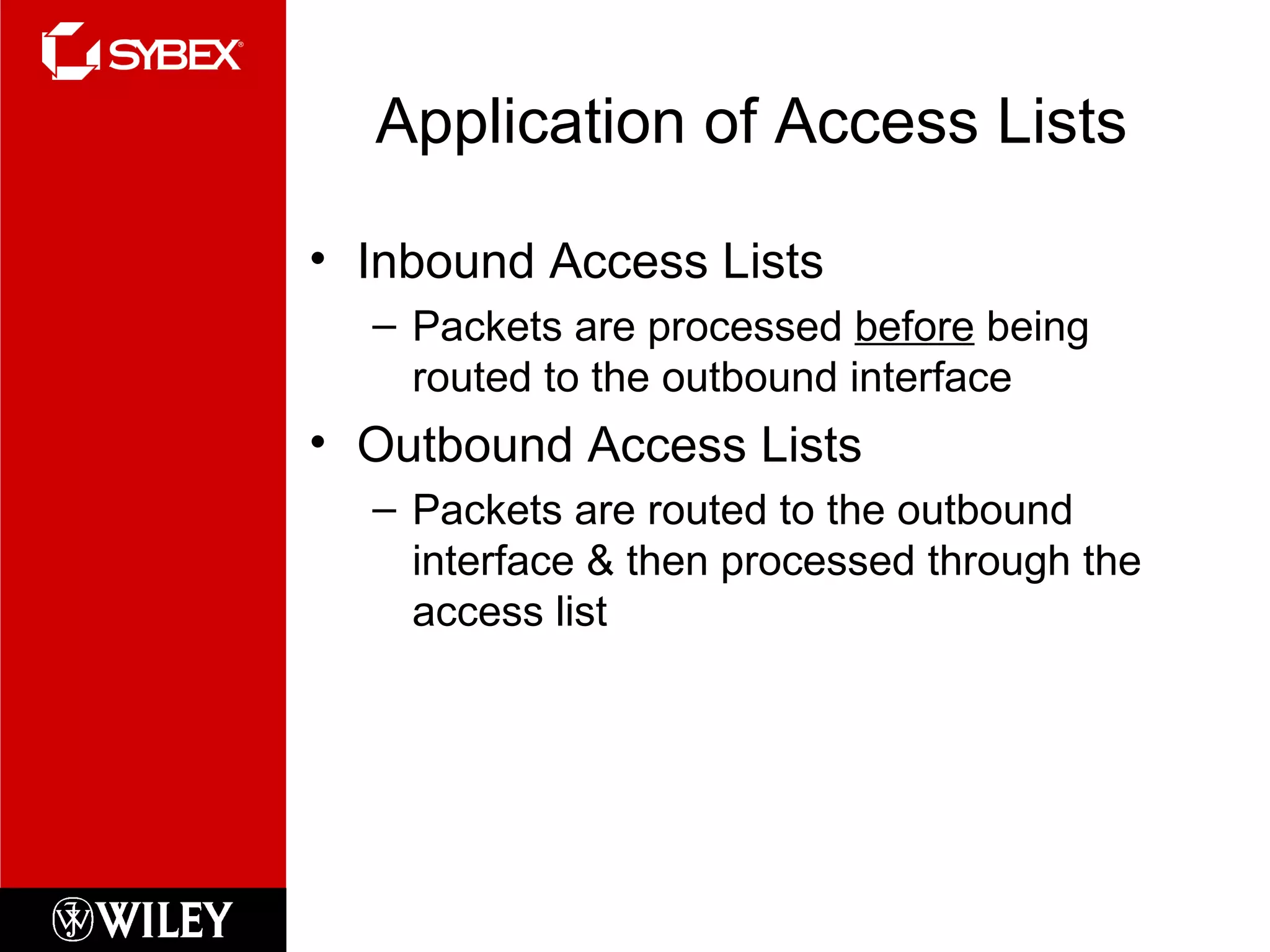 SYBEX®

Application of Access Lists

• Inbound Access Lists
– Packets are processed before being routed to the outbound interface

• Outbound Access Lists
– Packets are routed to the outbound interface & then processed through the access list

WILEY